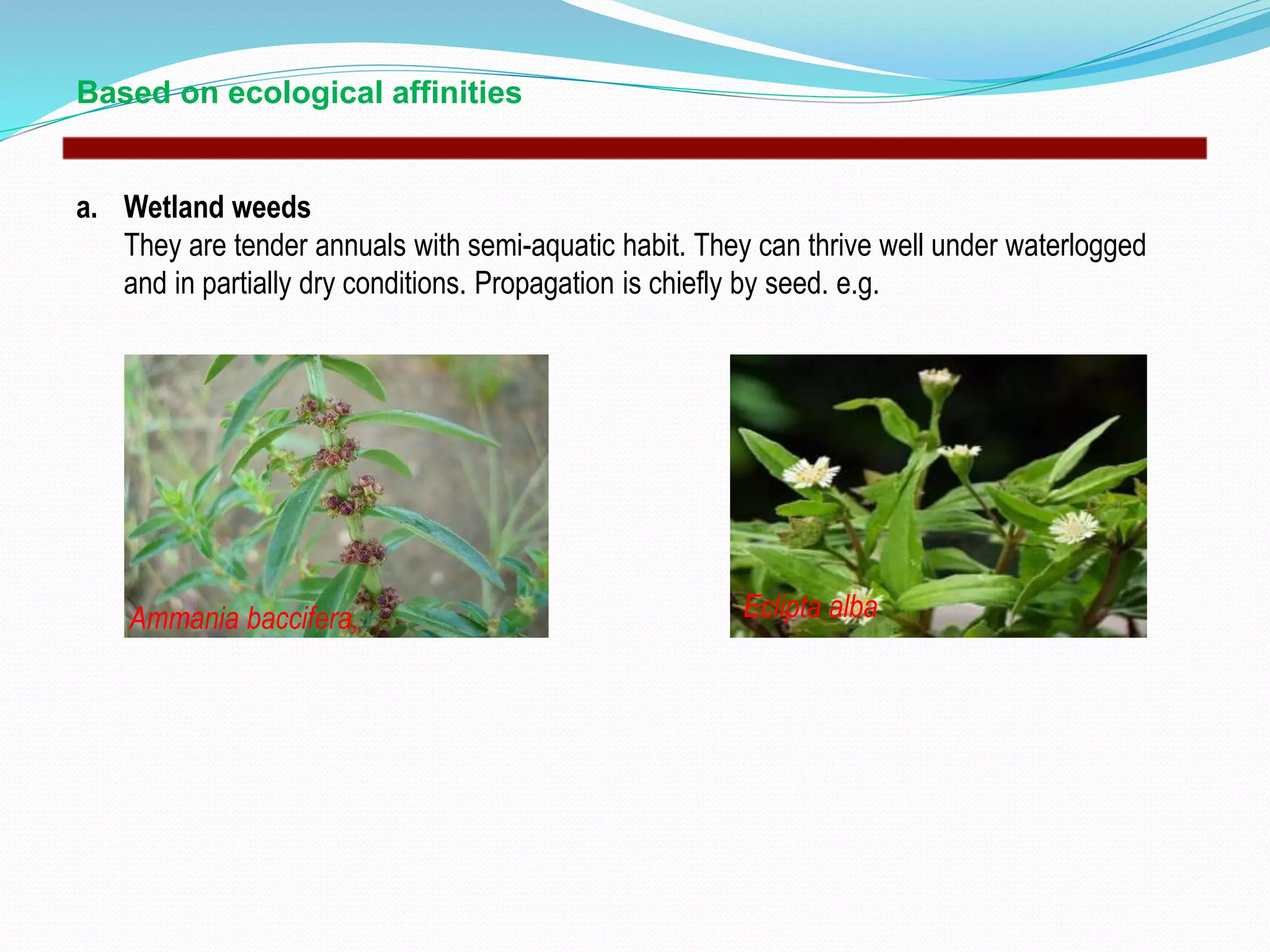 Based on ecological affinities

a. Wetland weeds
They are tender annuals with semi-aquatic habit. They can thrive well under waterlogged and in partially dry conditions. Propagation is chiefly by seed. e.g.

Ammania baccifera,

Eclipta alba